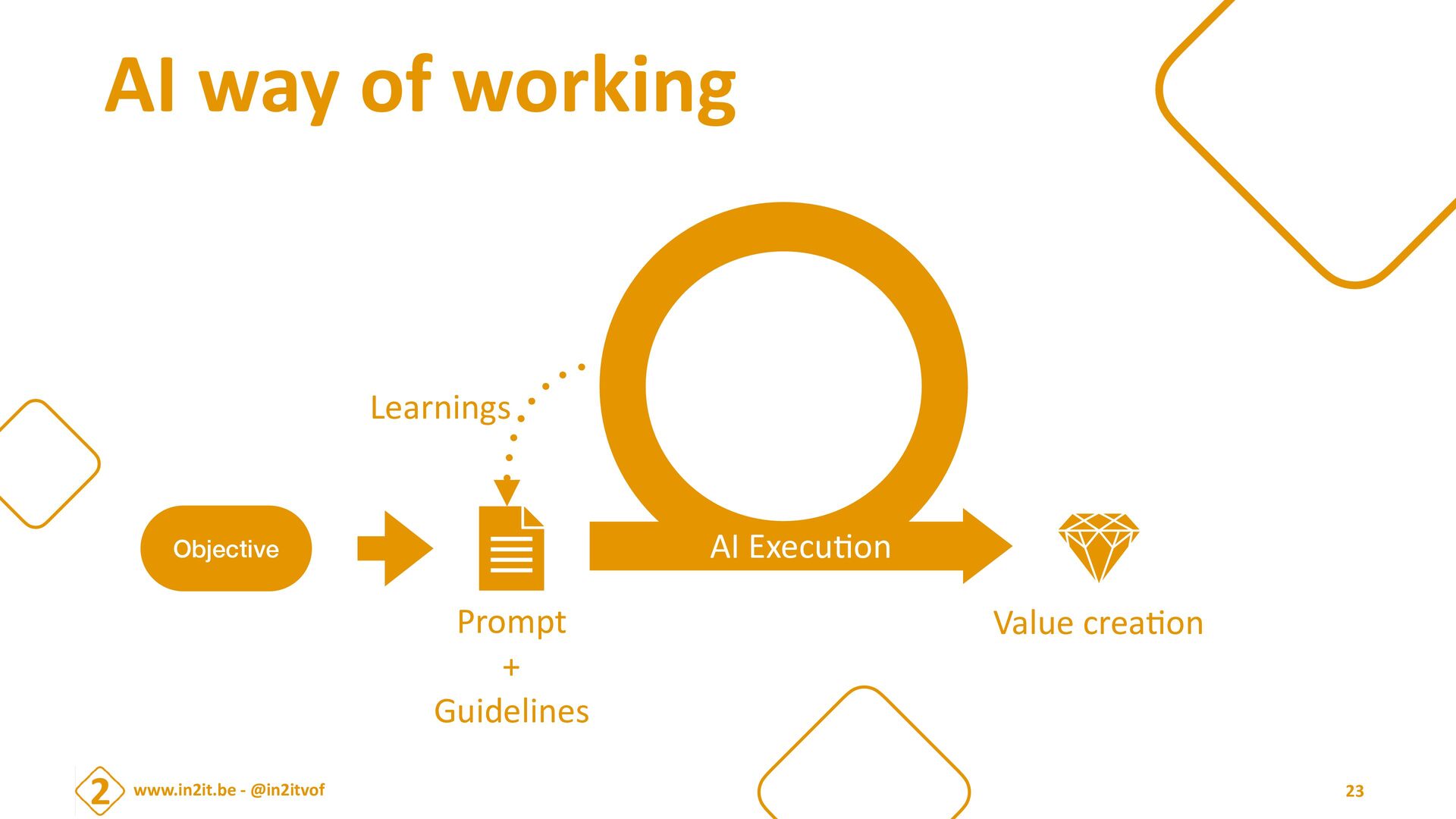 AI way of working

Learnings

Objective

Prompt
+
Guidelines

AI Execution

Value creation

2

www.in2it.be - @in2itvof

23